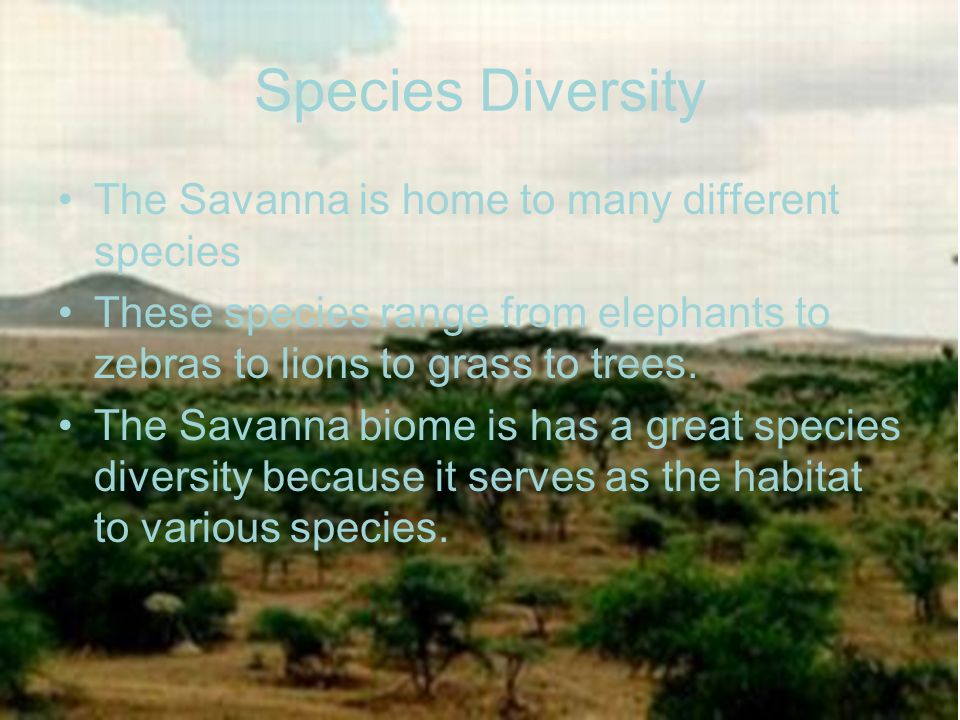 Species Diversity

• The Savanna is home to many different species

• These species range from elephants to zebras to lions to grass to trees.

• The Savanna biome is has a great species diversity because it serves as the habitat to various species.